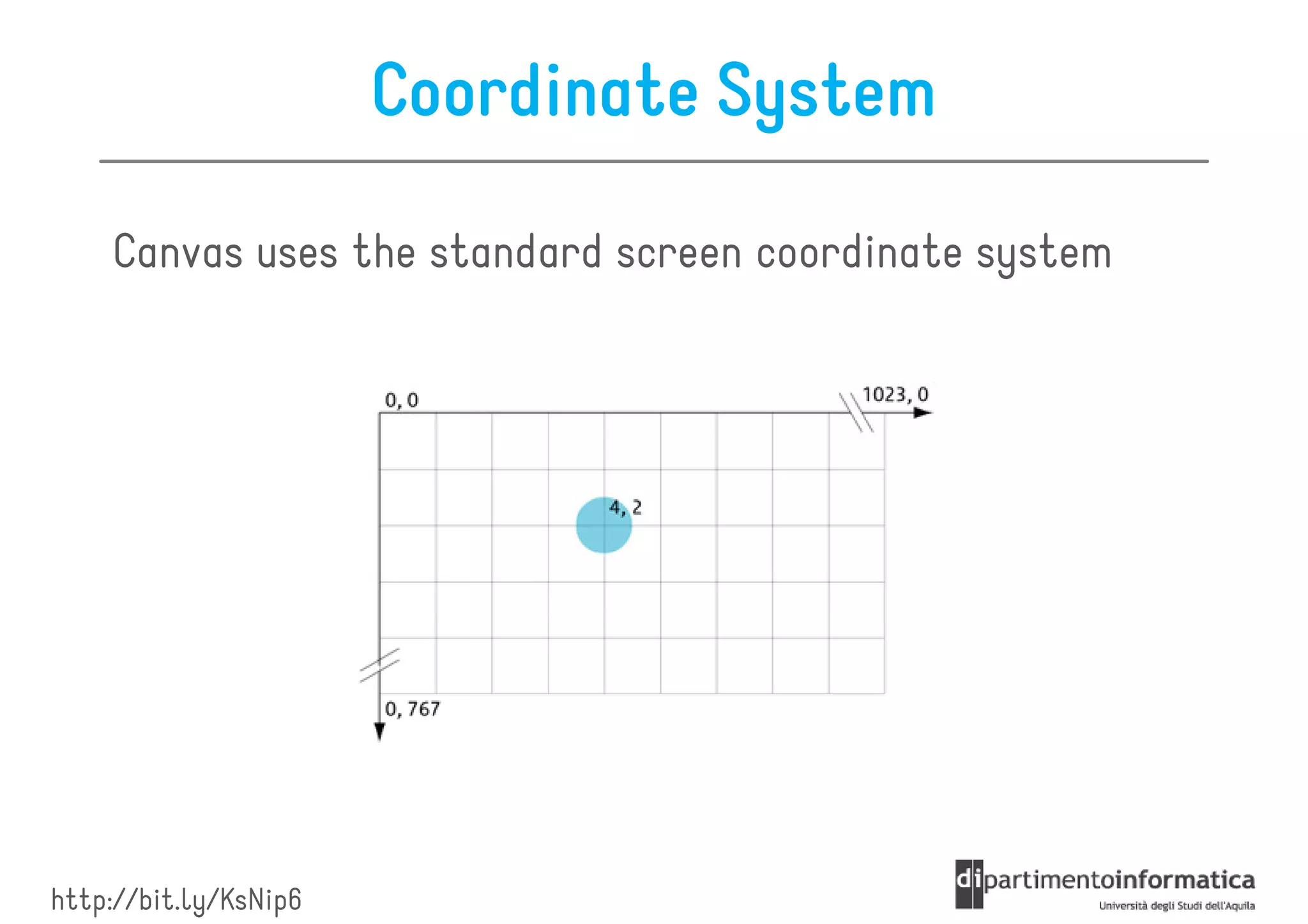 Coordinate System

Canvas uses the standard screen coordinate system

0, 0

1023, 0

4, 2

0, 767

http://bit.ly/KsNip6

dipartimentoinformatica
Università degli Studi dell'Aquila